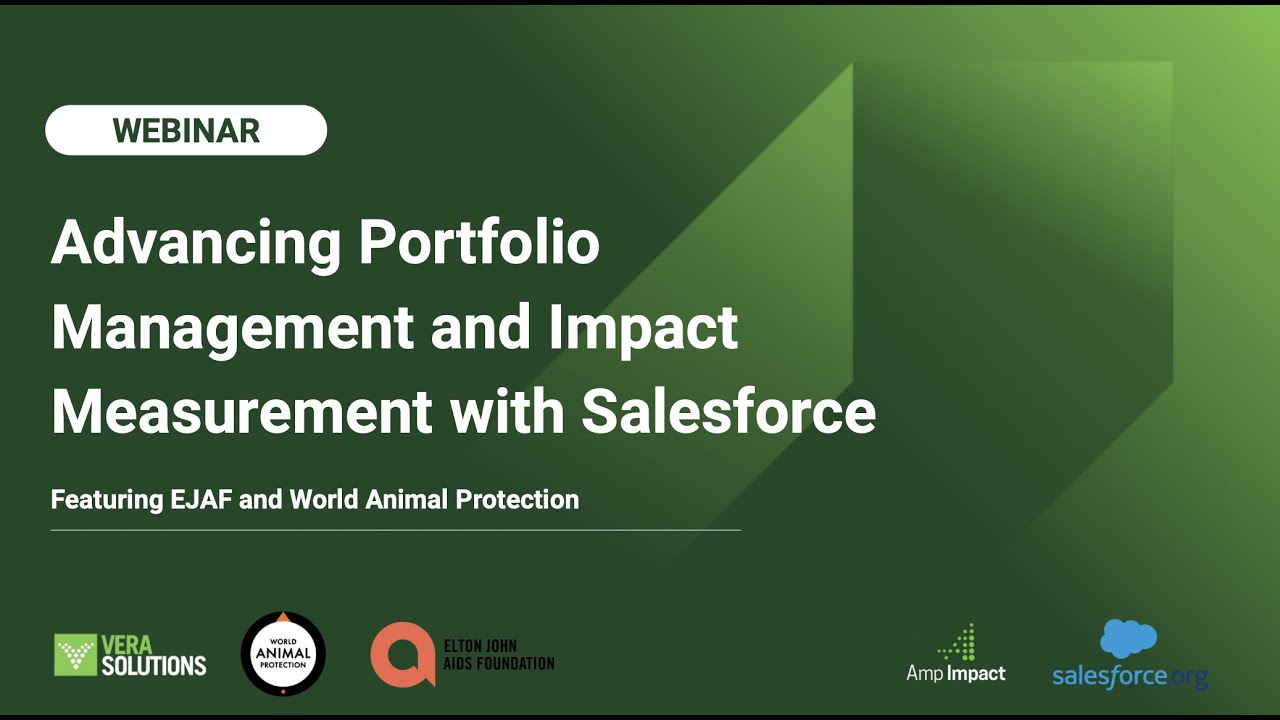 WEBINAR

Advancing Portfolio Management and Impact Measurement with Salesforce

Featuring EJAF and World Animal Protection

VERA SOLUTIONS

WORLD ANIMAL PROTECTION

ELTON JOHN AIDS FOUNDATION

Amp Impact

salesforce.org